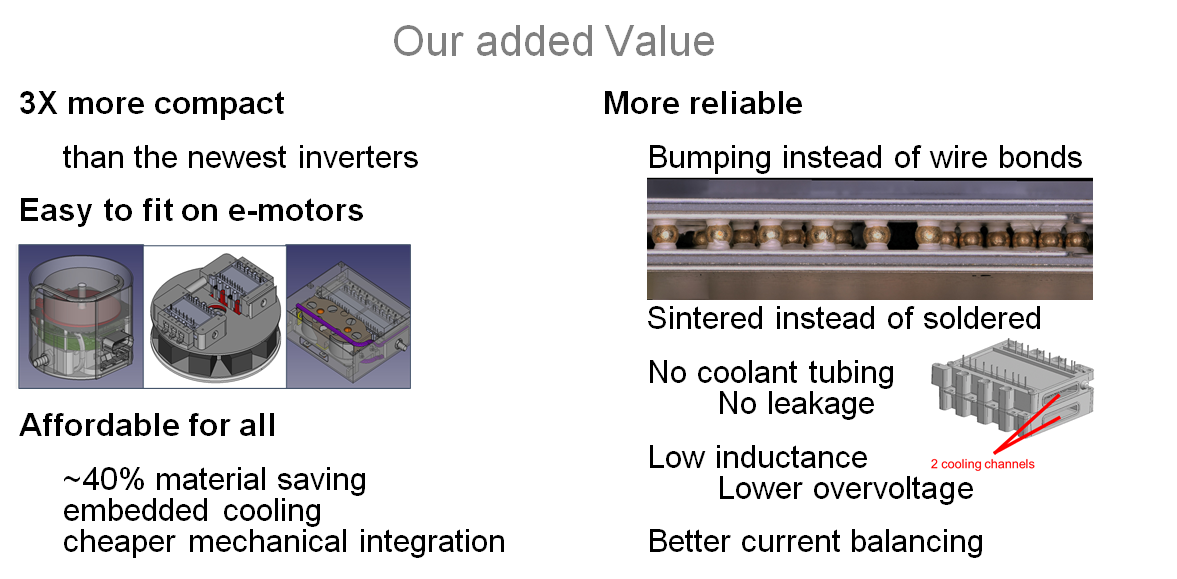 Our added Value

3X more compact

than the newest inverters

Easy to fit on e-motors

Affordable for all

~40% material saving
embedded cooling
cheaper mechanical integration

More reliable

Bumping instead of wire bonds

Sintered instead of soldered

No coolant tubing
No leakage

2 cooling channels

Low inductance
Lower overvoltage

Better current balancing